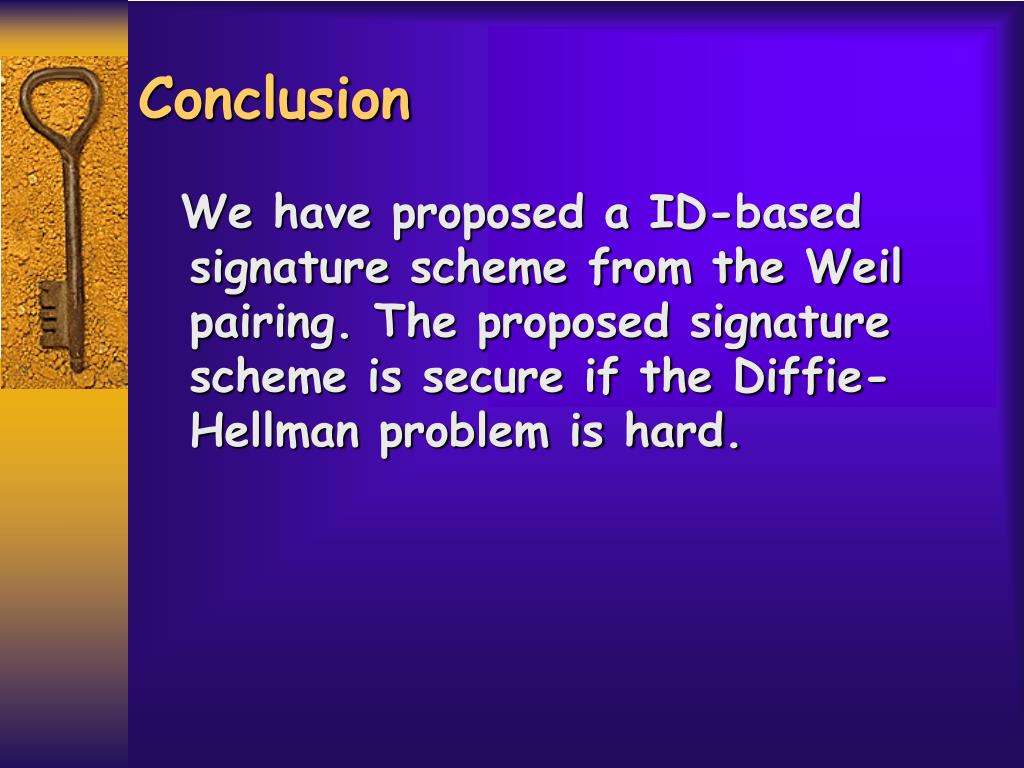 Conclusion

We have proposed a ID-based signature scheme from the Weil pairing. The proposed signature scheme is secure if the Diffie-Hellman problem is hard.